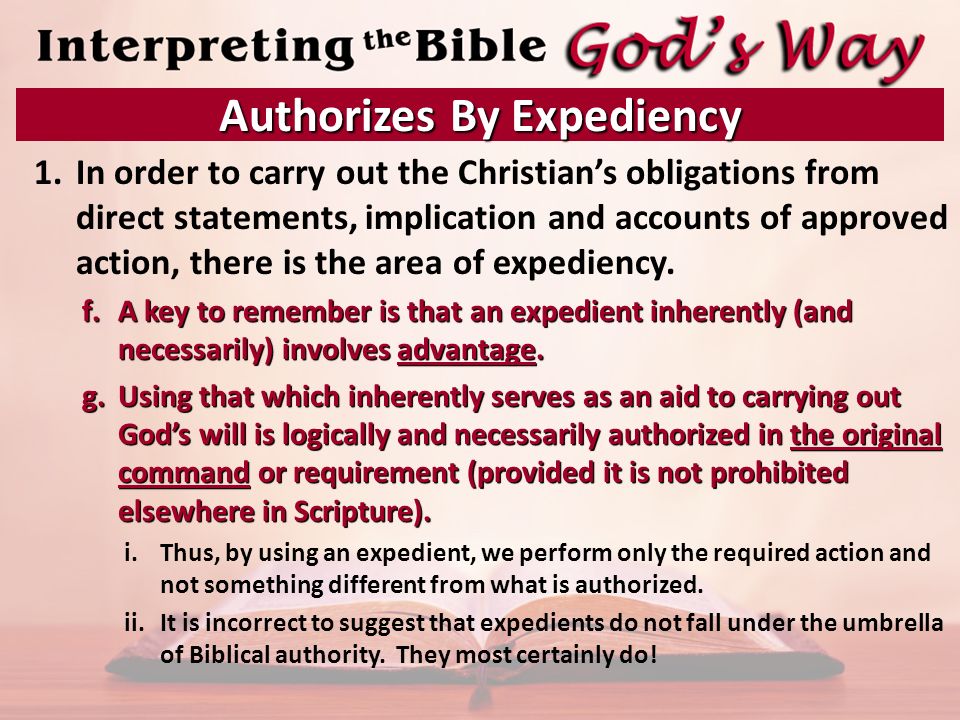 Interpreting the Bible God's Way

Authorizes By Expediency

1. In order to carry out the Christian's obligations from direct statements, implication and accounts of approved action, there is the area of expediency.

f. A key to remember is that an expedient inherently (and necessarily) involves advantage.

g. Using that which inherently serves as an aid to carrying out God's will is logically and necessarily authorized in the original command or requirement (provided it is not prohibited elsewhere in Scripture).

i. Thus, by using an expedient, we perform only the required action and not something different from what is authorized.

ii. It is incorrect to suggest that expedients do not fall under the umbrella of Biblical authority. They most certainly do!